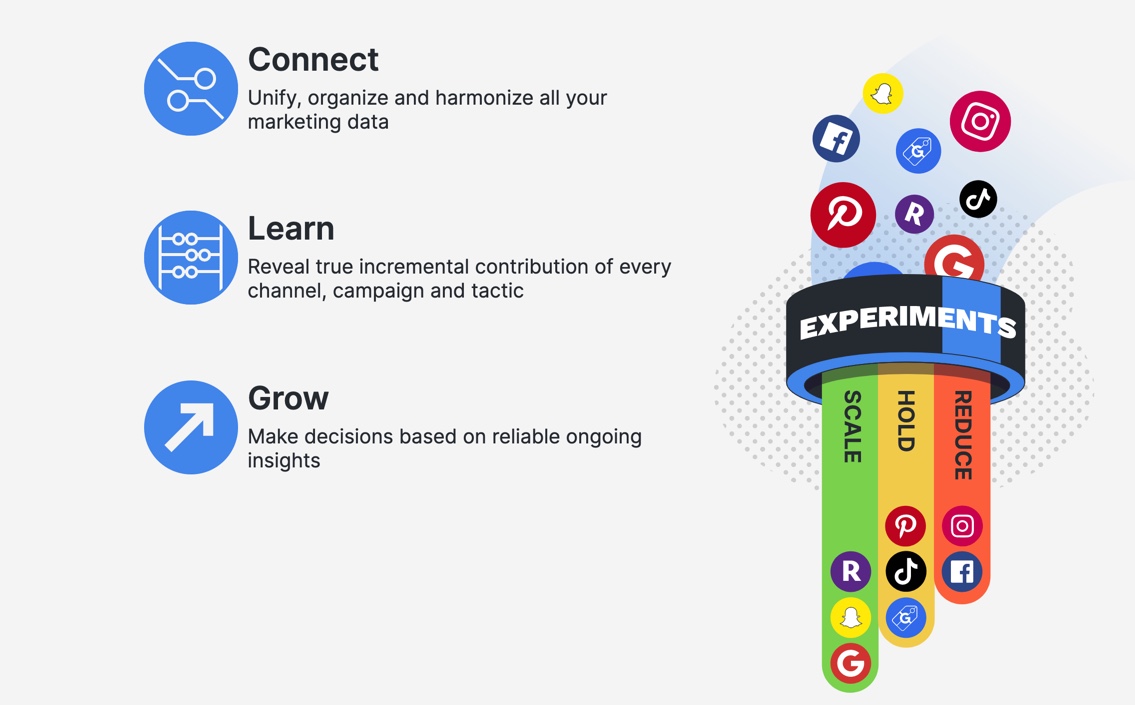 Connect
Unify, organize and harmonize all your marketing data

Learn
Reveal true incremental contribution of every channel, campaign and tactic

Grow
Make decisions based on reliable ongoing insights

EXPERIMENTS

SCALE

HOLD

REDUCE